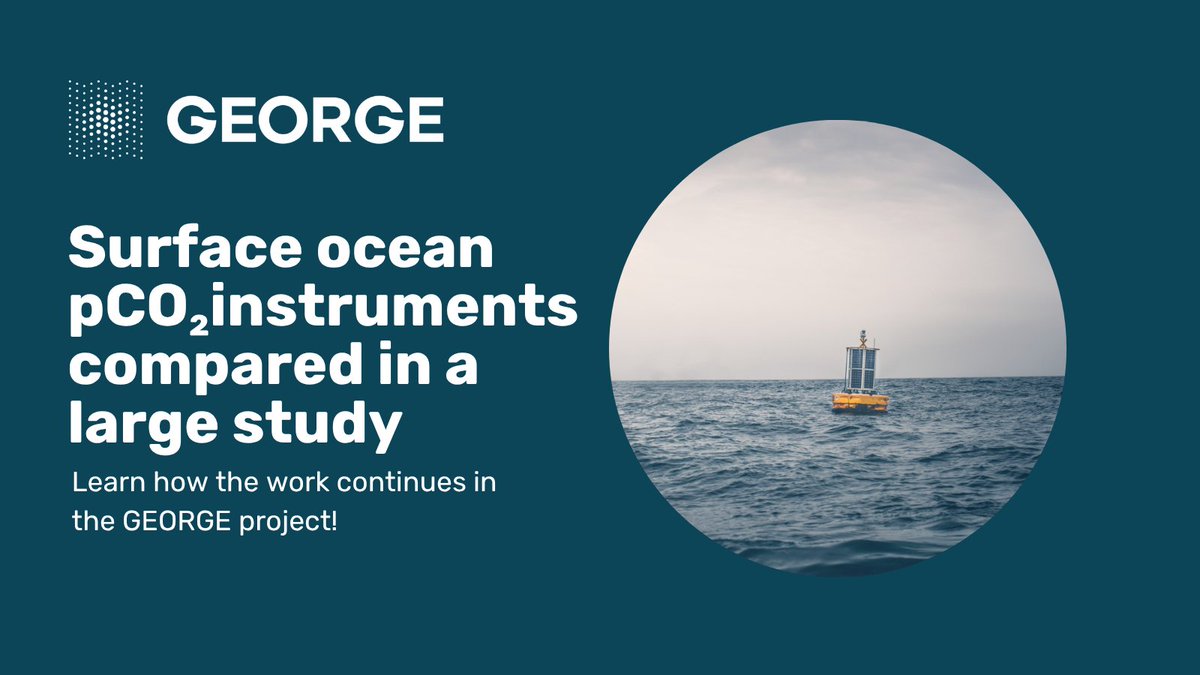 GEORGE

Surface ocean $pCO_2$instruments compared in a large study

Learn how the work continues in the GEORGE project!